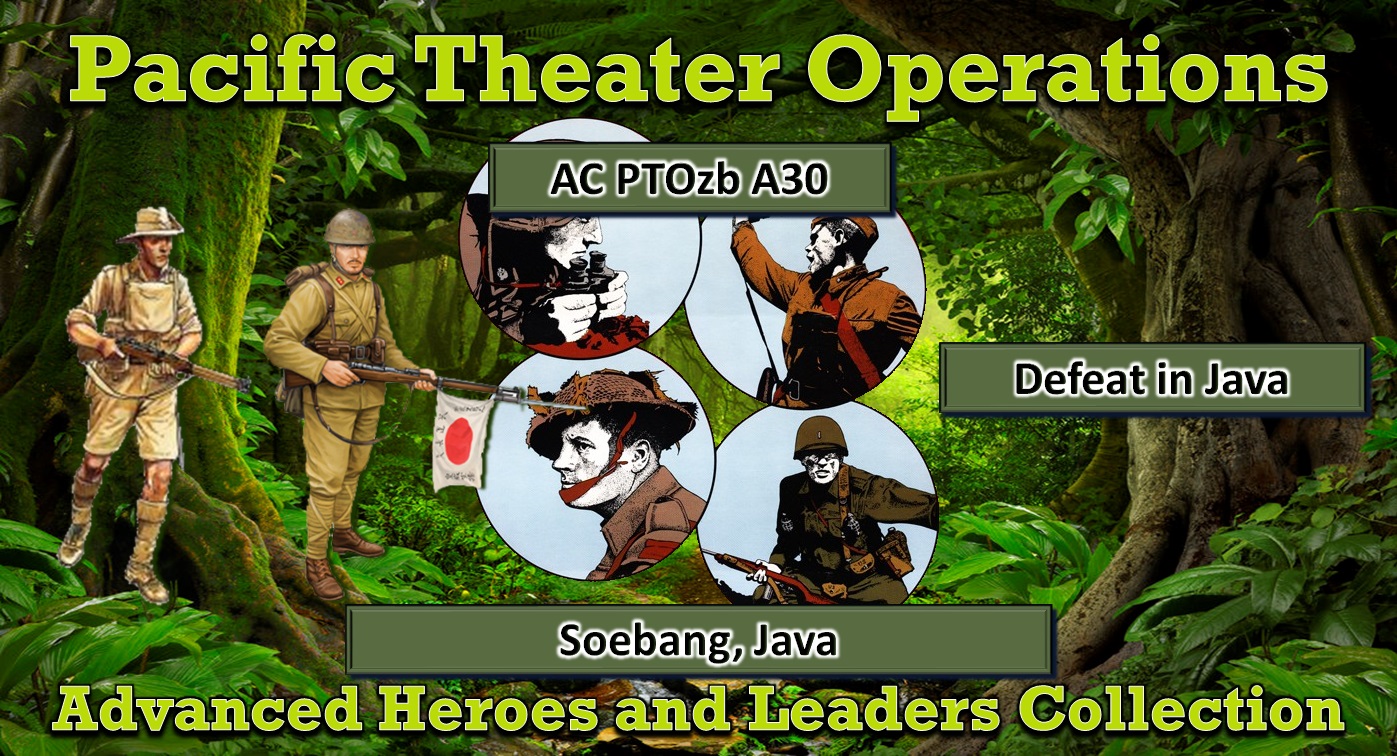 Pacific Theater Operations

AC PTOzb A30

Defeat in Java

Soebang, Java

Advanced Heroes and Leaders Collection